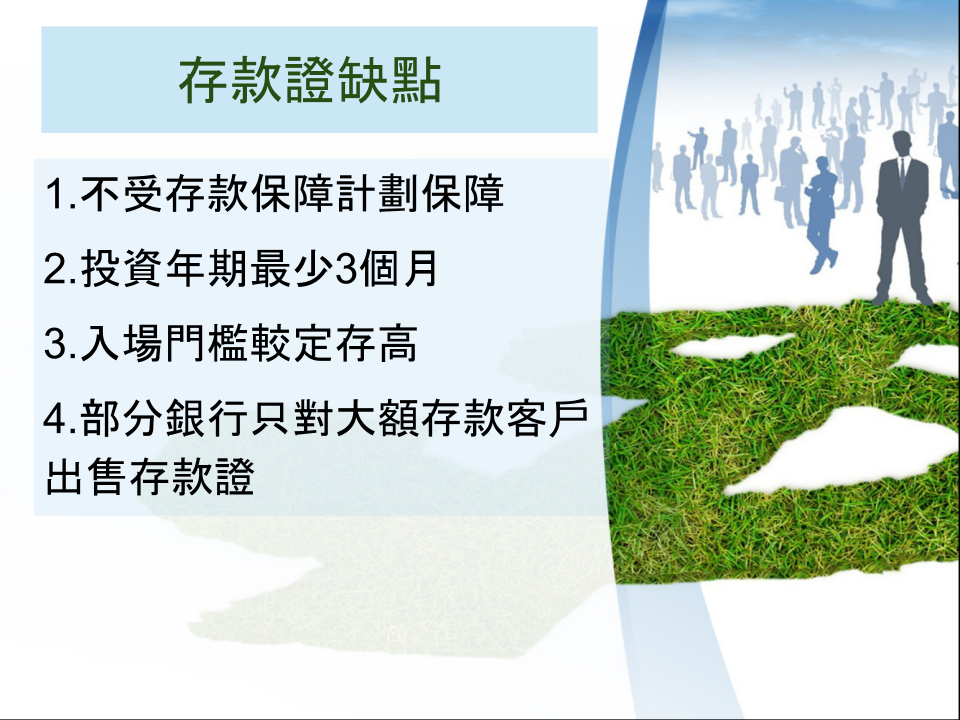 存款證缺點

1.不受存款保障計劃保障

2.投資年期最少3個月

3.入場門檻較定存高

4.部分銀行只對大額存款客戶出售存款證